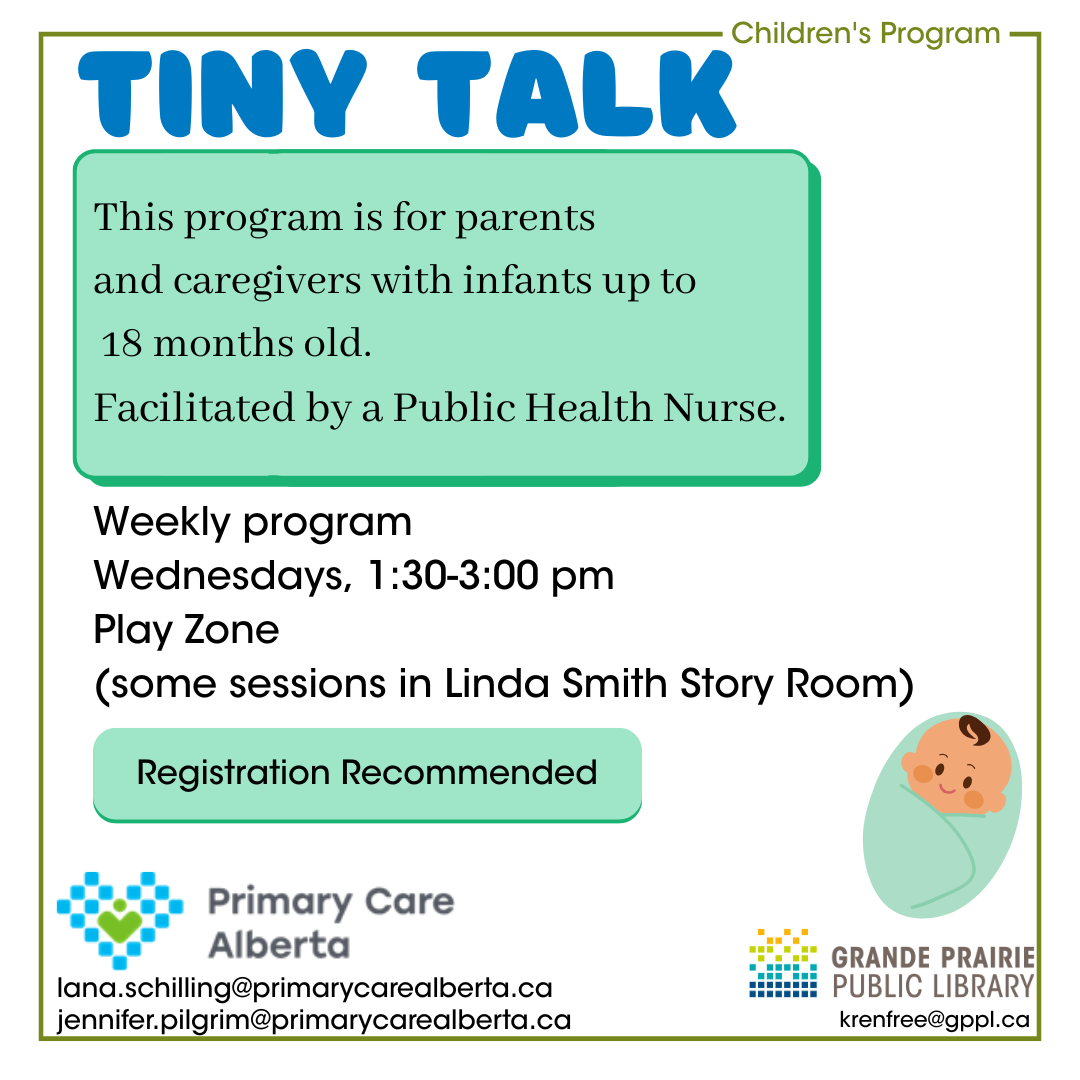 Children's Program

TINY TALK

This program is for parents and caregivers with infants up to 18 months old.
Facilitated by a Public Health Nurse.

Weekly program
Wednesdays, 1:30-3:00 pm
Play Zone
(some sessions in Linda Smith Story Room)

Registration Recommended

Primary Care Alberta

lana.schilling@primarycarealberta.ca
jennifer.pilgrim@primarycarealberta.ca

GRANDE PRAIRIE PUBLIC LIBRARY

krenfree@gppl.ca